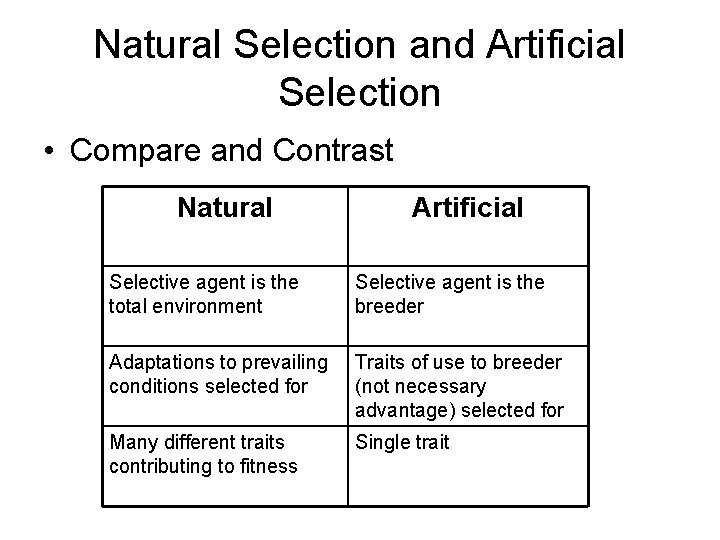 Natural Selection and Artificial Selection

• Compare and Contrast

| Natural | Artificial |
|---|---|
| Selective agent is the total environment | Selective agent is the breeder |
| Adaptations to prevailing conditions selected for | Traits of use to breeder (not necessary advantage) selected for |
| Many different traits contributing to fitness | Single trait |